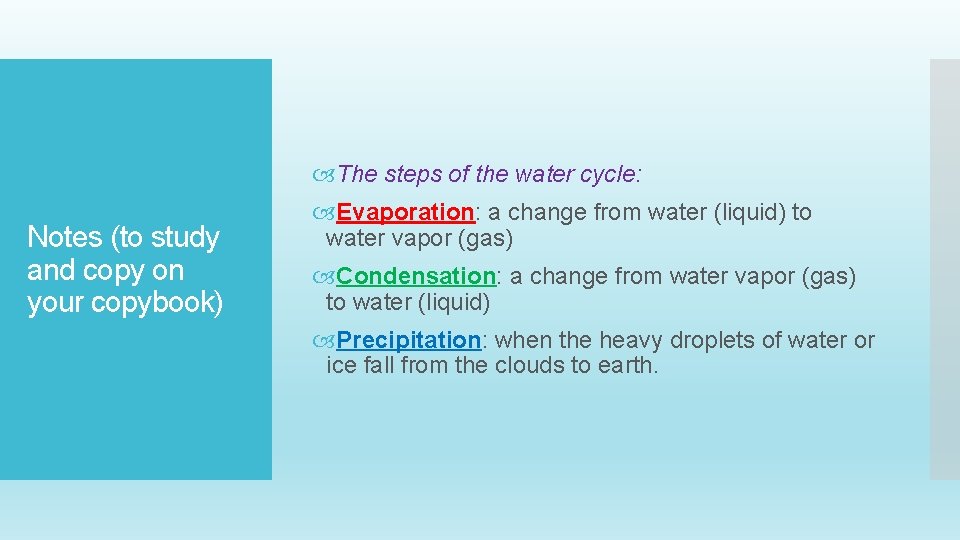 Notes (to study and copy on your copybook)

The steps of the water cycle:

Evaporation: a change from water (liquid) to water vapor (gas)

Condensation: a change from water vapor (gas) to water (liquid)

Precipitation: when the heavy droplets of water or ice fall from the clouds to earth.